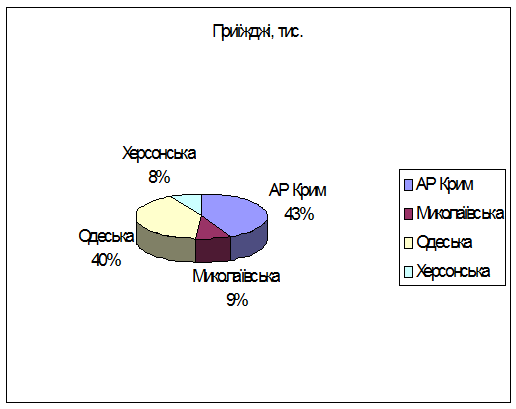 Приїжджі, тис.

Херсонська
8%

АР Крим
43%

Одеська
40%

Миколаївська
9%

АР Крим
Миколаївська
Одеська
Херсонська